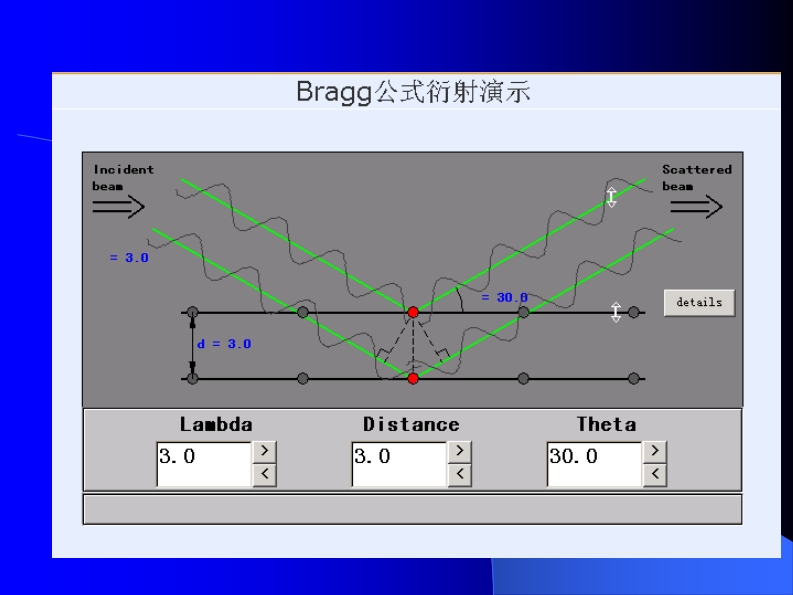 Bragg公式衍射演示

Incident beam

Scattered beam

= 3.0

= 30.0

details

d = 3.0

Lambda
3.0
>
<

Distance
3.0
>
<

Theta
30.0
>
<